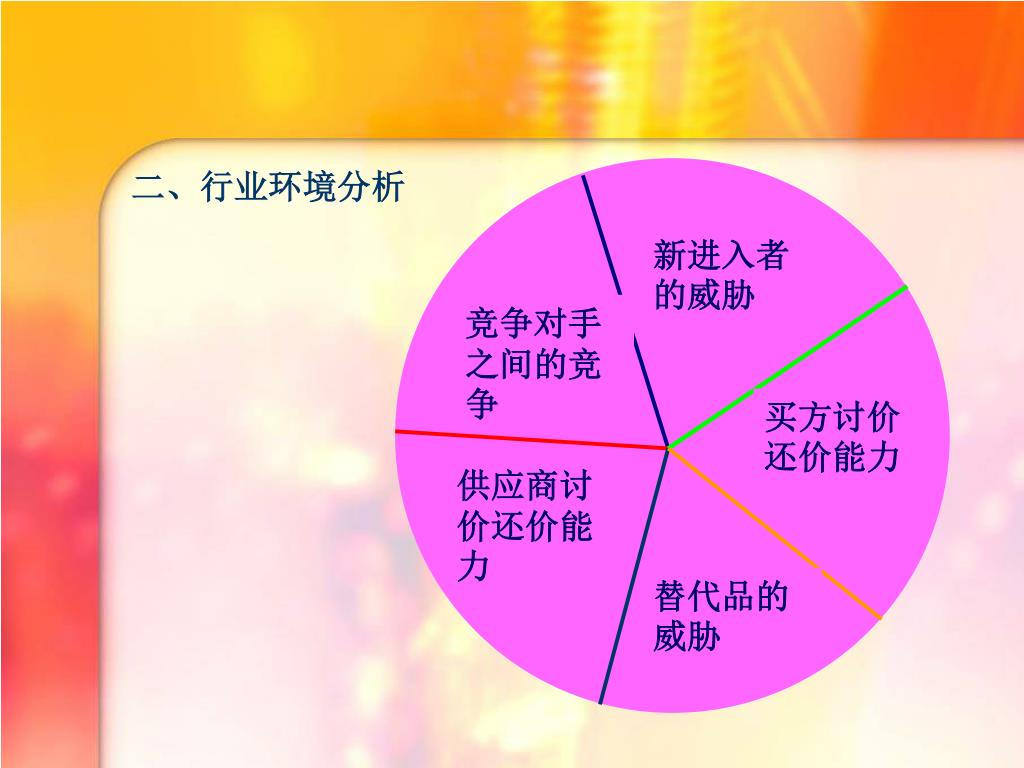 二、行业环境分析

新进入者的威胁

竞争对手之间的竞争

买方讨价还价能力

供应商讨价还价能力

替代品的威胁